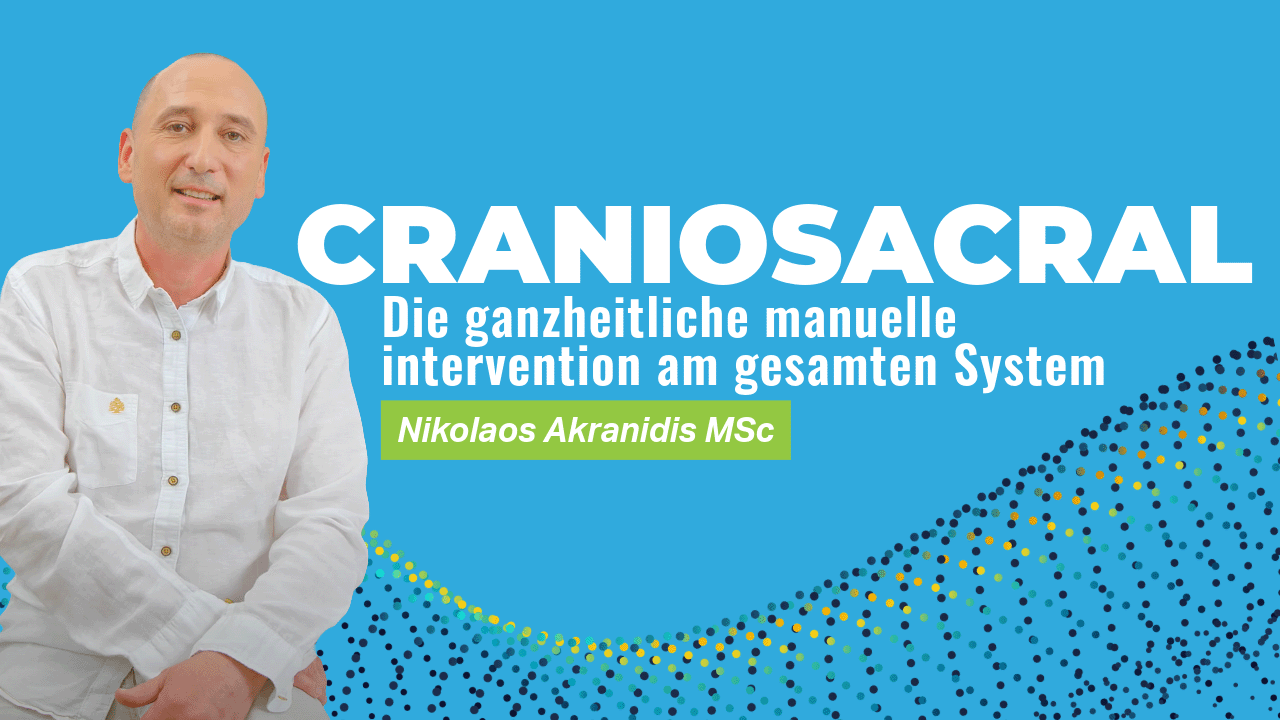 CRANIOSACRAL

Die ganzheitliche manuelle intervention am gesamten System

Nikolaos Akranidis MSc